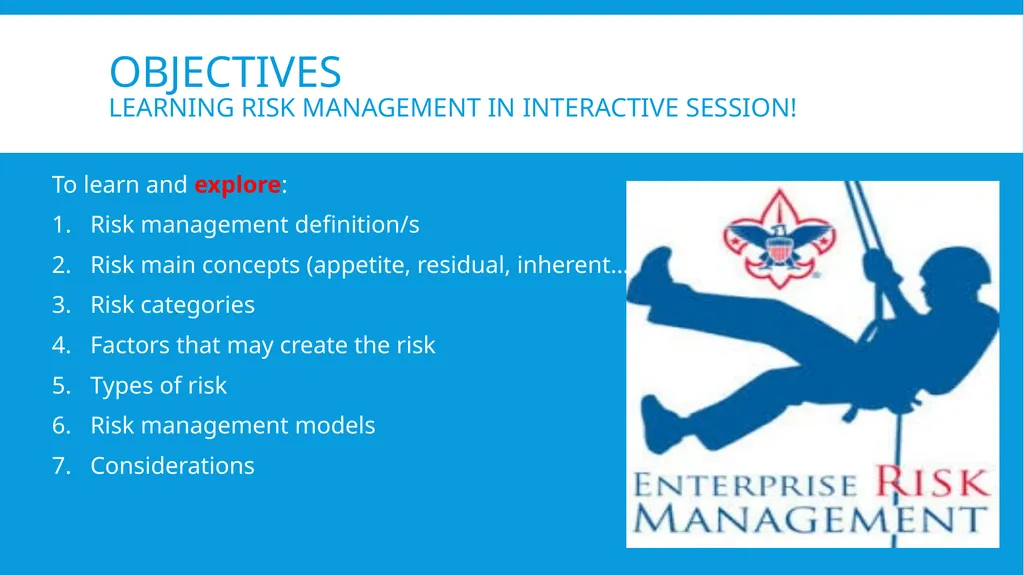 OBJECTIVES
LEARNING RISK MANAGEMENT IN INTERACTIVE SESSION!

To learn and explore:

1. Risk management definition/s
2. Risk main concepts (appetite, residual, inherent…
3. Risk categories
4. Factors that may create the risk
5. Types of risk
6. Risk management models
7. Considerations

ENTERPRISE RISK MANAGEMENT